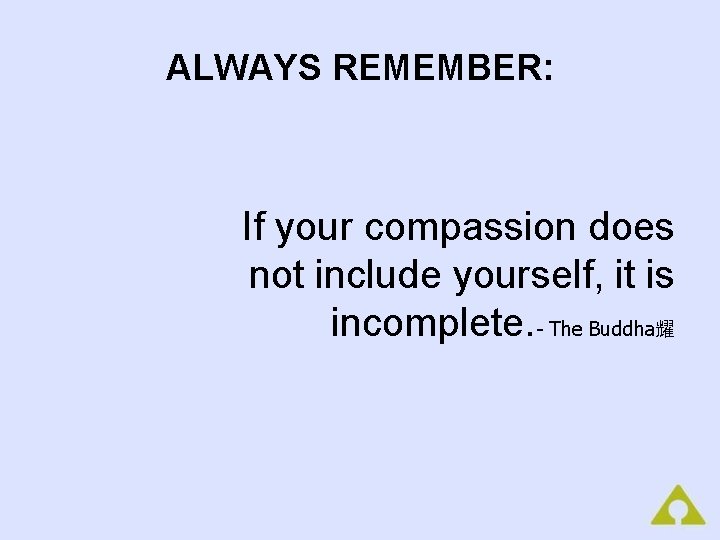 ALWAYS REMEMBER:

If your compassion does not include yourself, it is incomplete.- The Buddha耀